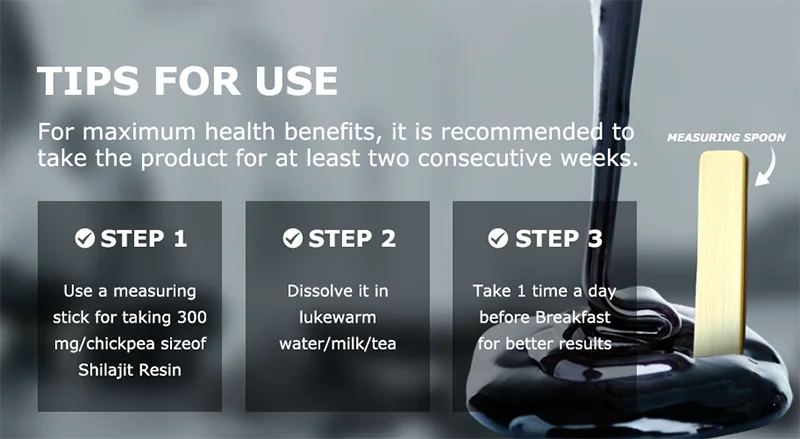 TIPS FOR USE

For maximum health benefits, it is recommended to take the product for at least two consecutive weeks.

MEASURING SPOON

STEP 1

Use a measuring stick for taking 300 mg/chickpea sizeof Shilajit Resin

STEP 2

Dissolve it in lukewarm water/milk/tea

STEP 3

Take 1 time a day before Breakfast for better results